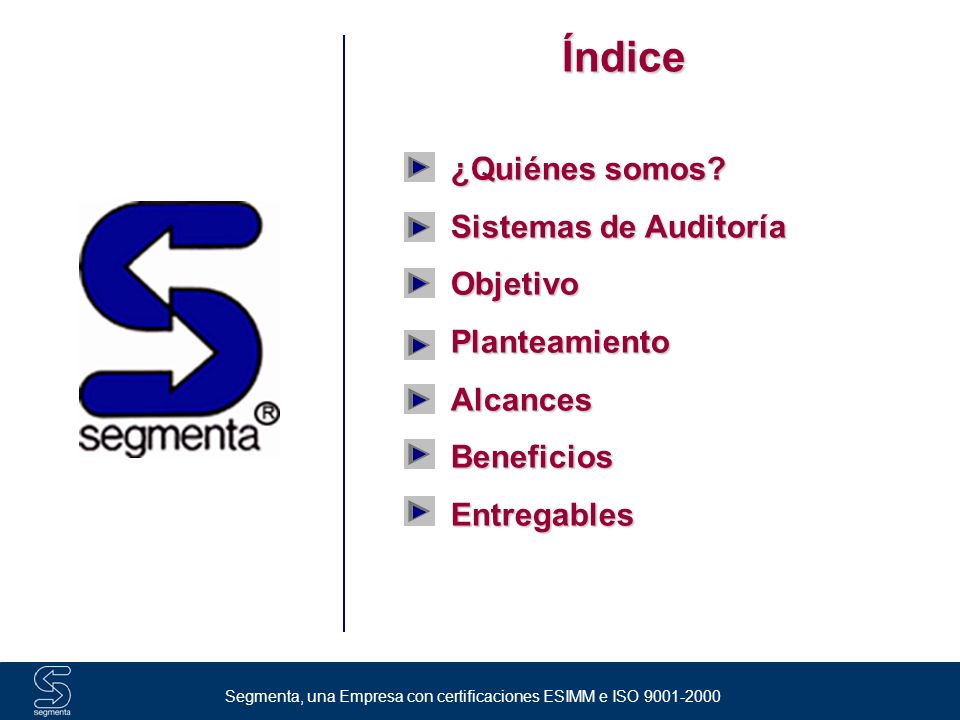 segmenta®

Índice

¿Quiénes somos?

Sistemas de Auditoría

Objetivo

Planteamiento

Alcances

Beneficios

Entregables

segmenta

Segmenta, una Empresa con certificaciones ESIMM e ISO 9001-2000